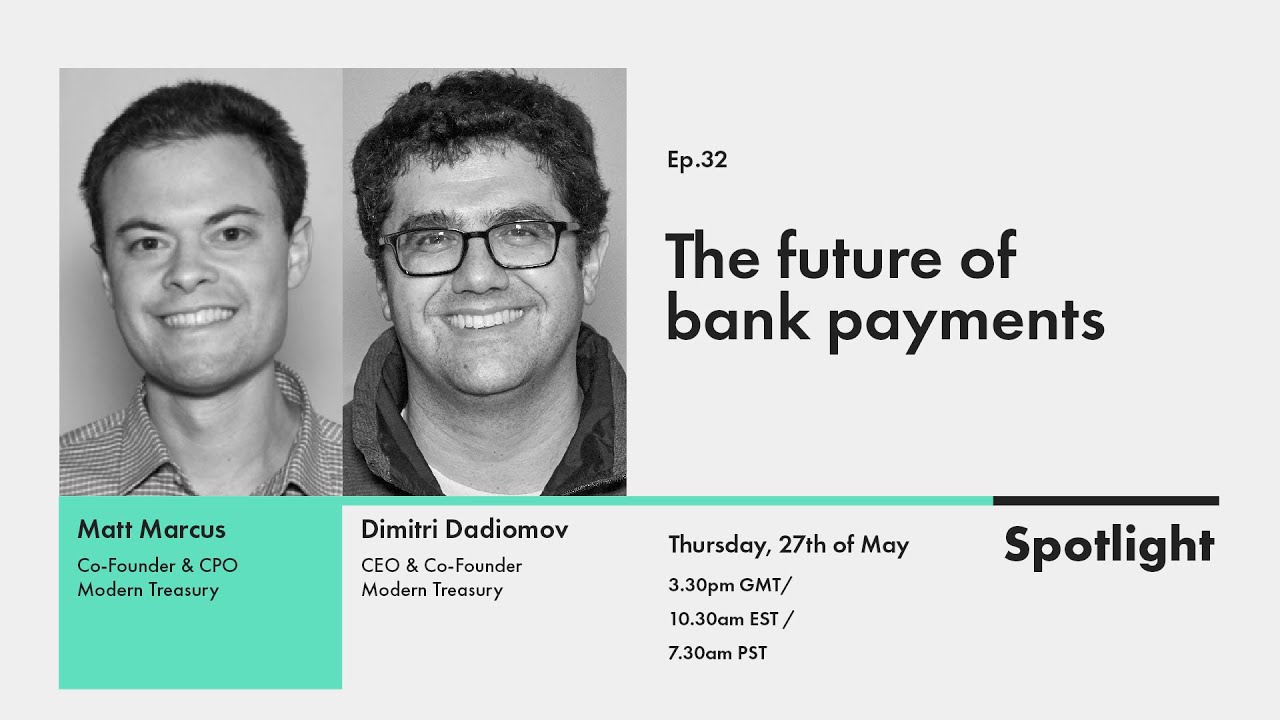 Ep.32

The future of bank payments

Matt Marcus
Co-Founder & CPO
Modern Treasury

Dimitri Dadiomov
CEO & Co-Founder
Modern Treasury

Thursday, 27th of May
3.30pm GMT/
10.30am EST /
7.30am PST

Spotlight